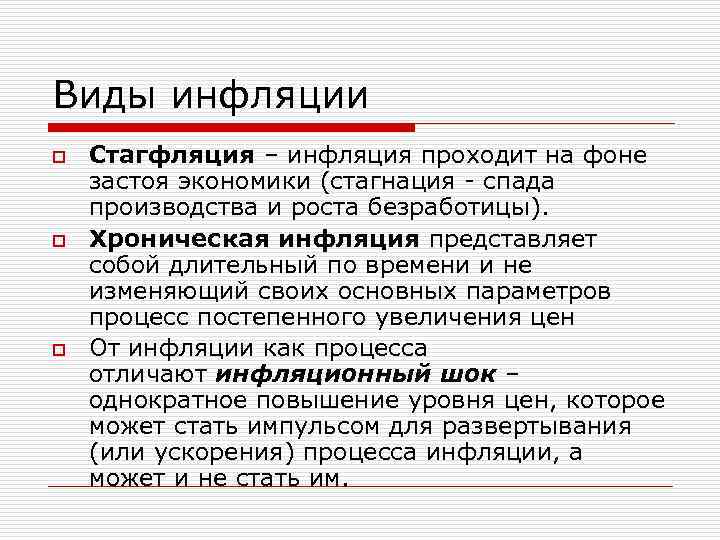 Виды инфляции

Стагфляция – инфляция проходит на фоне застоя экономики (стагнация - спада производства и роста безработицы).

Хроническая инфляция представляет собой длительный по времени и не изменяющий своих основных параметров процесс постепенного увеличения цен

От инфляции как процесса отличают инфляционный шок – однократное повышение уровня цен, которое может стать импульсом для развертывания (или ускорения) процесса инфляции, а может и не стать им.